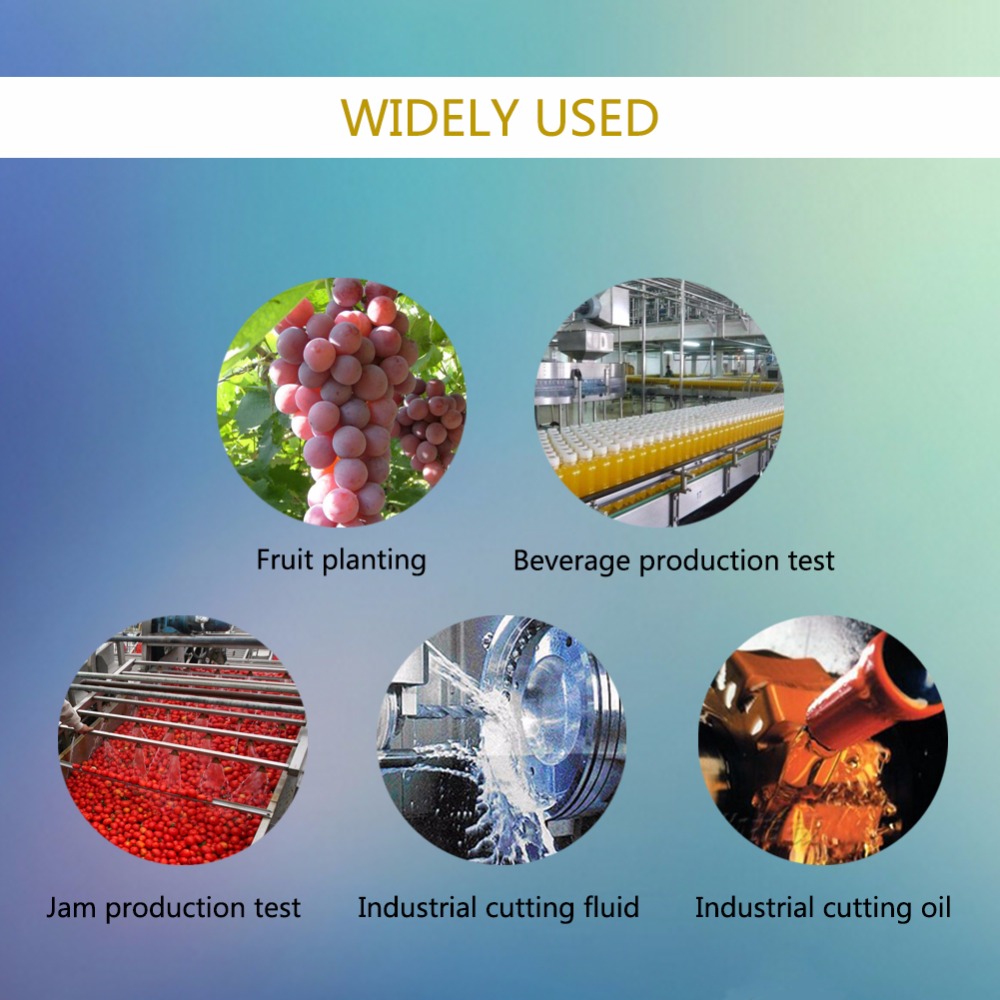 WIDELY USED

Fruit planting

Beverage production test

Jam production test

Industrial cutting fluid

Industrial cutting oil